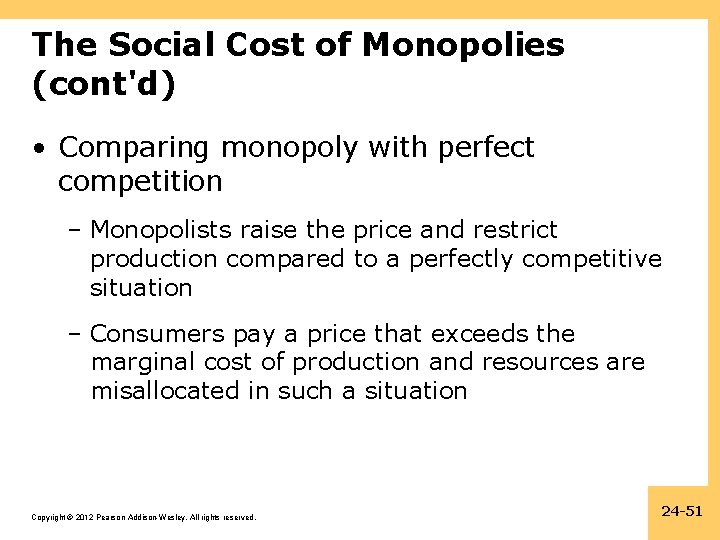 The Social Cost of Monopolies (cont'd)

• Comparing monopoly with perfect competition

– Monopolists raise the price and restrict production compared to a perfectly competitive situation

– Consumers pay a price that exceeds the marginal cost of production and resources are misallocated in such a situation

Copyright © 2012 Pearson Addison-Wesley. All rights reserved.

24-51